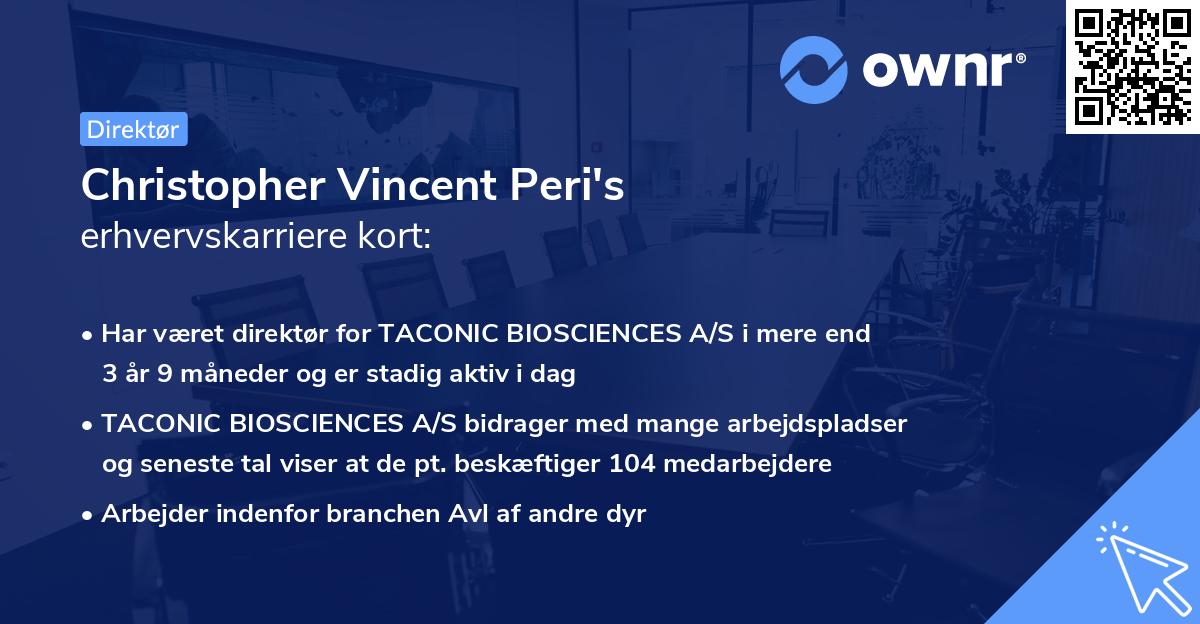 ownr®

Direktør

Christopher Vincent Peri's
erhvervskarriere kort:

• Har været direktør for TACONIC BIOSCIENCES A/S i mere end 3 år 9 måneder og er stadig aktiv i dag

• TACONIC BIOSCIENCES A/S bidrager med mange arbejdspladser og seneste tal viser at de pt. beskæftiger 104 medarbejdere

• Arbejder indenfor branchen Avl af andre dyr